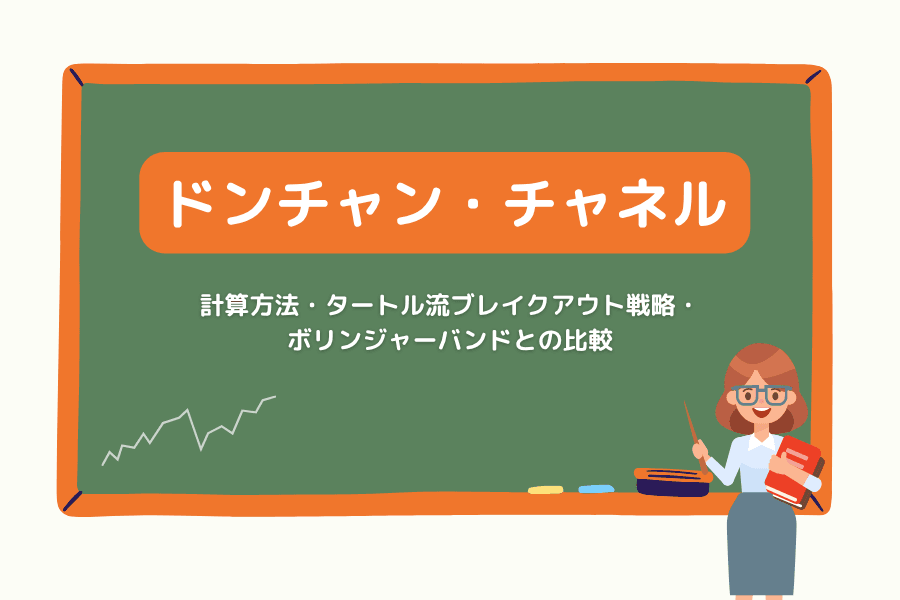 ドンチャン・チャネル

計算方法・タートル流ブレイクアウト戦略・ボリンジャーバンドとの比較